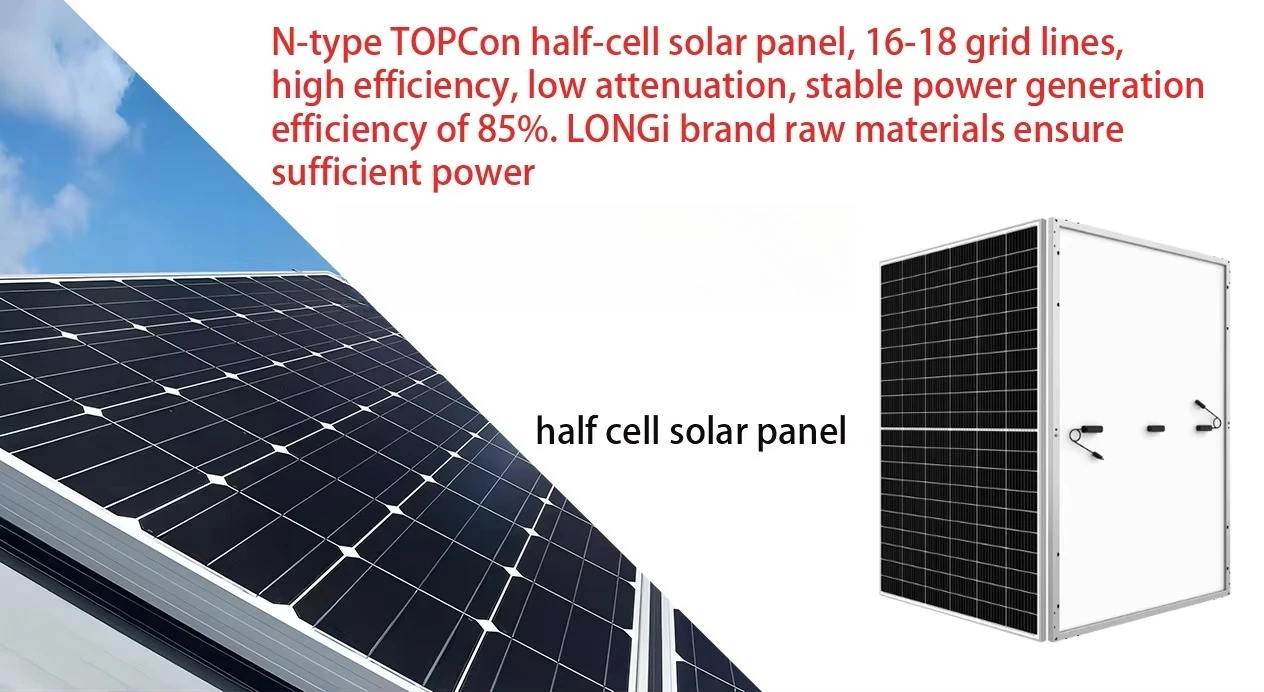 N-type TOPCon half-cell solar panel, 16-18 grid lines, high efficiency, low attenuation, stable power generation efficiency of 85%. LONGi brand raw materials ensure sufficient power

half cell solar panel